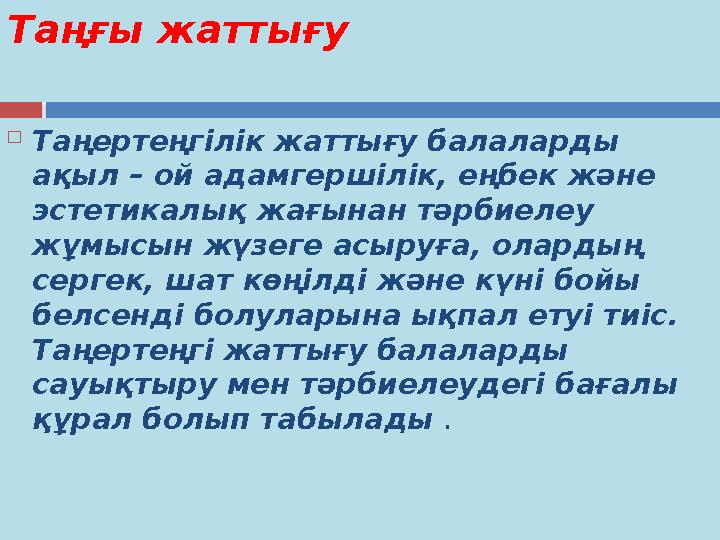 Таңғы жаттығу

Таңертеңгілік жаттығу балаларды ақыл – ой адамгершілік, еңбек және эстетикалық жағынан тәрбиелеу жұмысын жүзеге асыруға, олардың сергек, шат көңілді және күні бойы белсенді болуларына ықпал етуі тиіс. Таңертеңгі жаттығу балаларды сауықтыру мен тәрбиелеудегі бағалы құрал болып табылады .